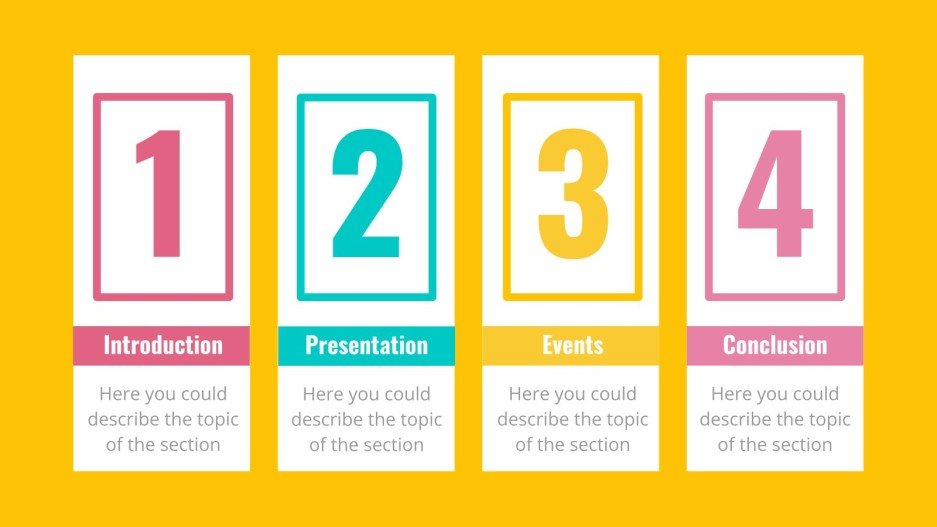 1

Introduction

Here you could describe the topic of the section

2

Presentation

Here you could describe the topic of the section

3

Events

Here you could describe the topic of the section

4

Conclusion

Here you could describe the topic of the section